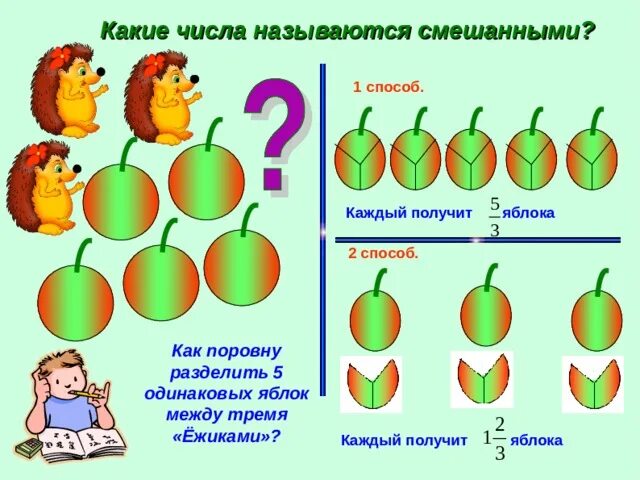 Какие числа называются смешанными?

?

Как поровну разделить 5 одинаковых яблок между тремя «Ёжиками»?

1 способ.

Каждый получит $\frac{5}{3}$ яблока

2 способ.

Каждый получит $1\frac{2}{3}$ яблока